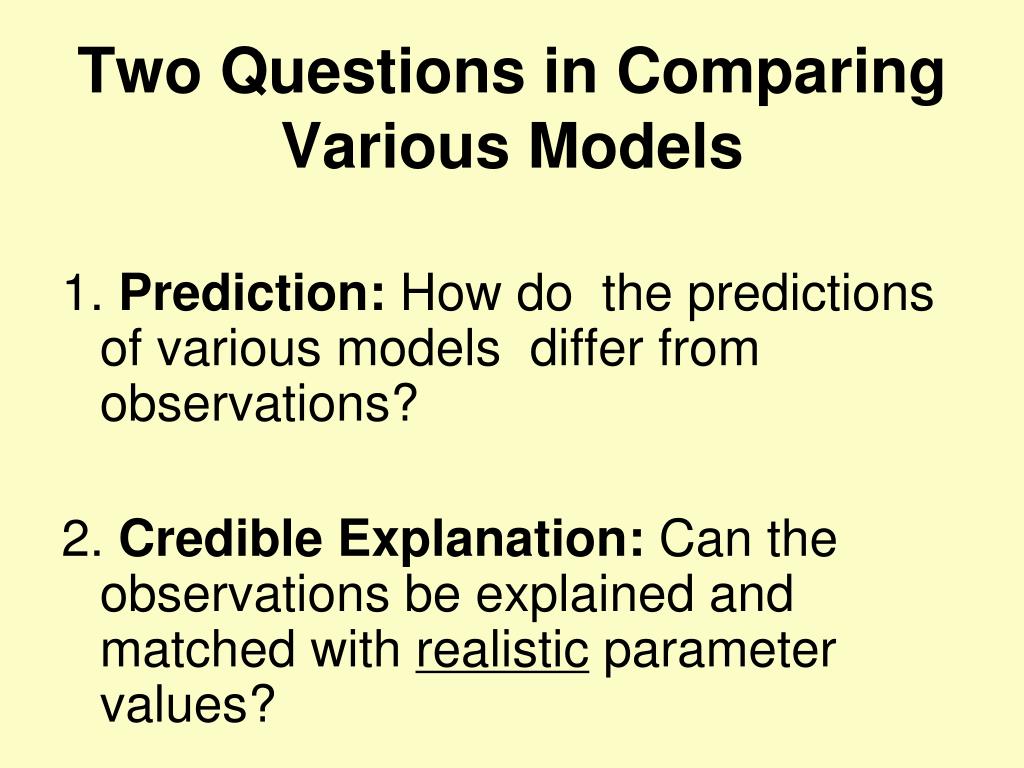 Two Questions in Comparing Various Models

1. Prediction: How do the predictions of various models differ from observations?

2. Credible Explanation: Can the observations be explained and matched with realistic parameter values?